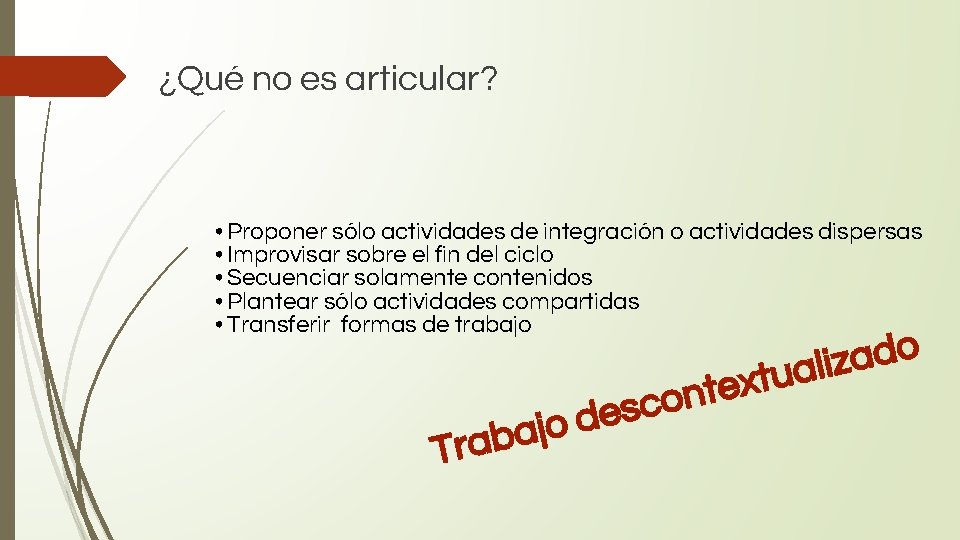 ¿Qué no es articular?

• Proponer sólo actividades de integración o actividades dispersas
• Improvisar sobre el fin del ciclo
• Secuenciar solamente contenidos
• Plantear sólo actividades compartidas
• Transferir formas de trabajo

Trabajo descontextualizado